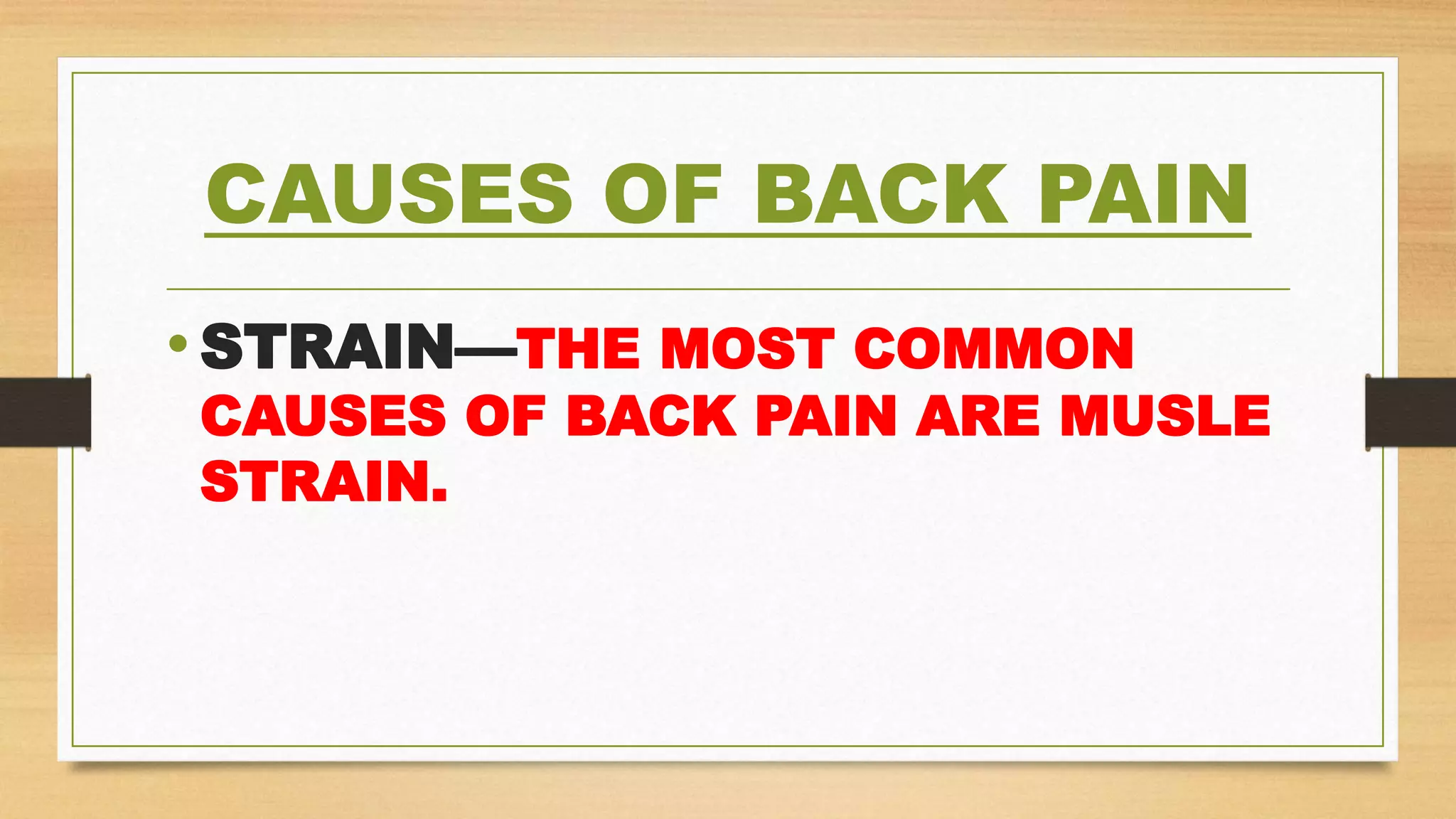 CAUSES OF BACK PAIN

• STRAIN—THE MOST COMMON CAUSES OF BACK PAIN ARE MUSLE STRAIN.